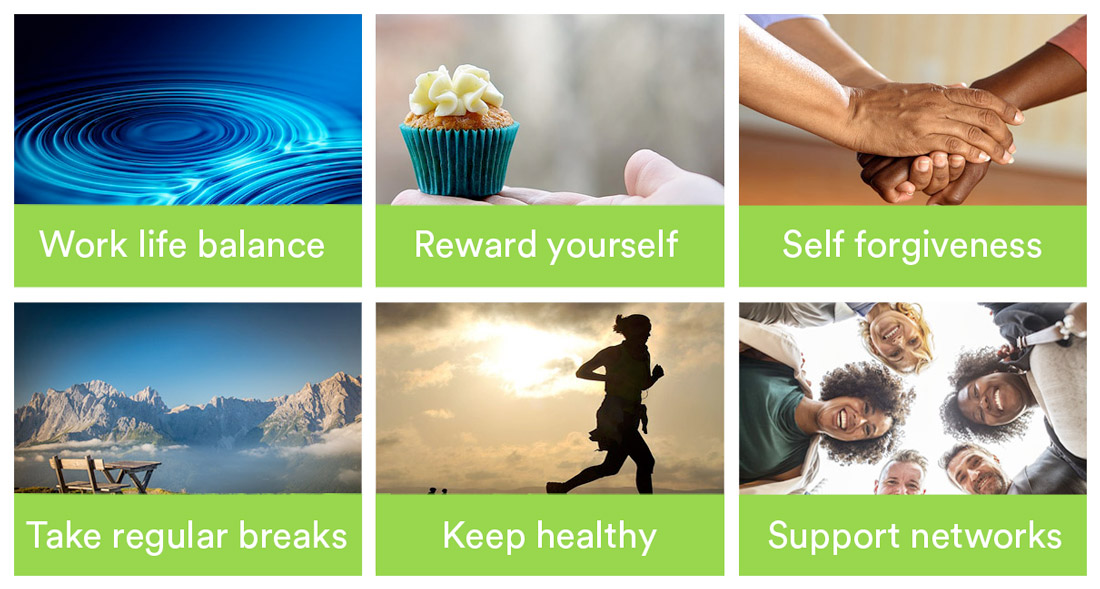 Work life balance

Reward yourself

Self forgiveness

Take regular breaks

Keep healthy

Support networks